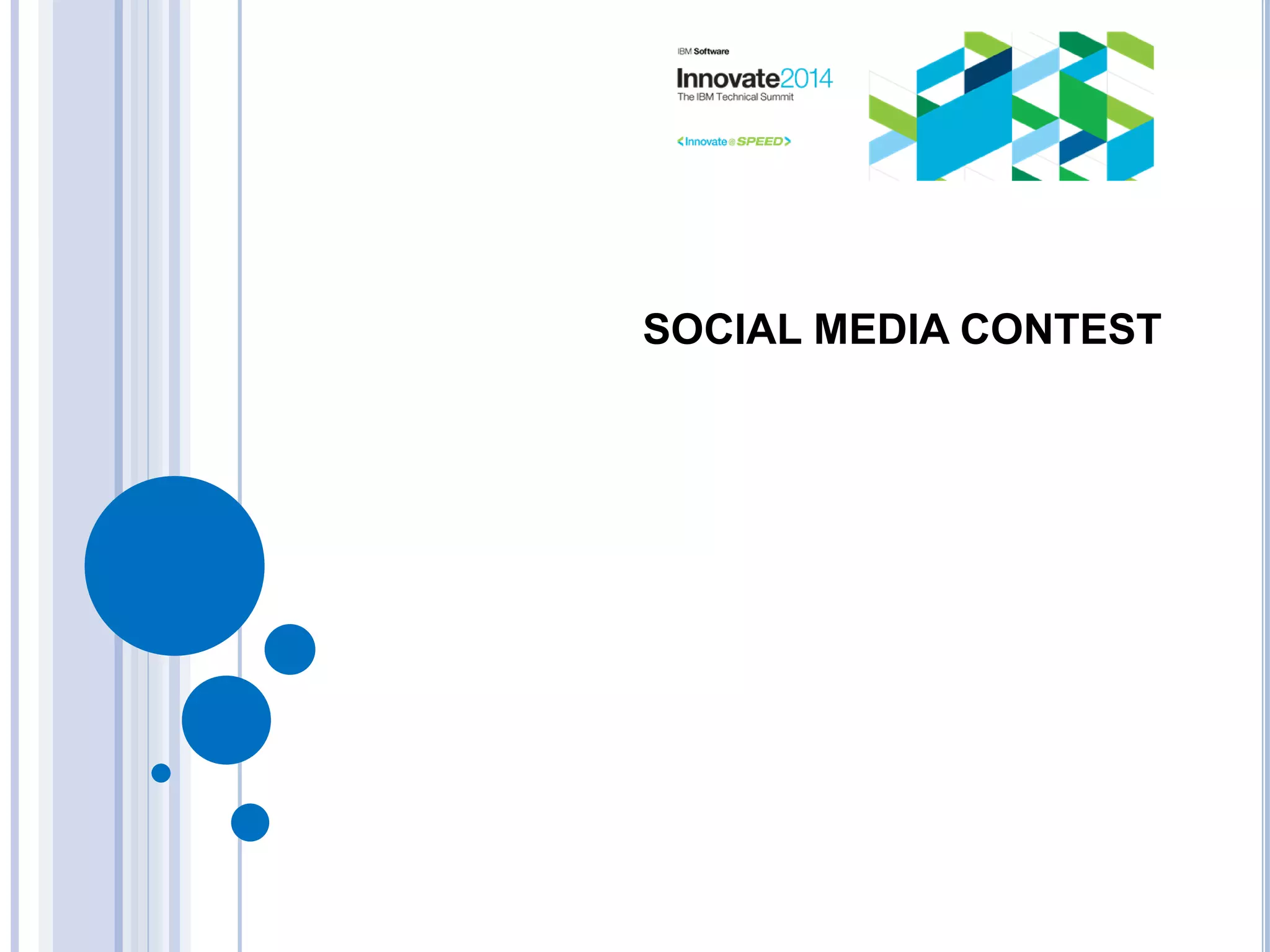 IBM Software

Innovate2014
The IBM Technical Summit

<Innovate@SPEED>

SOCIAL MEDIA CONTEST